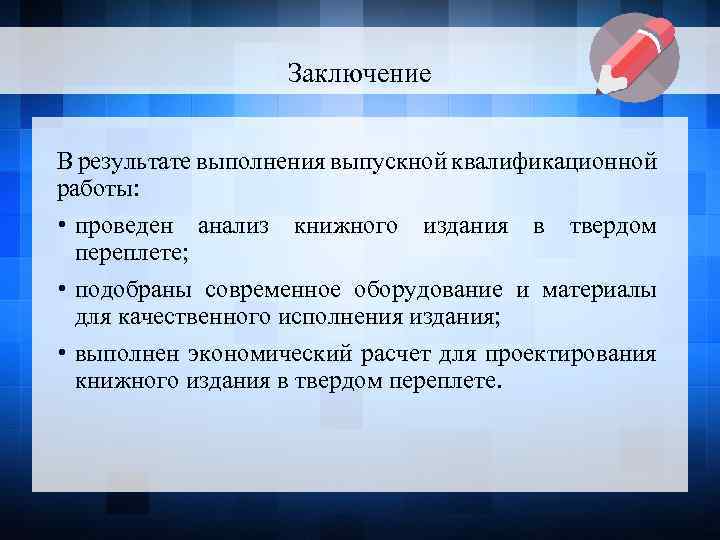 Заключение

В результате выполнения выпускной квалификационной работы:

• проведен анализ книжного издания в твердом переплете;

• подобраны современное оборудование и материалы для качественного исполнения издания;

• выполнен экономический расчет для проектирования книжного издания в твердом переплете.